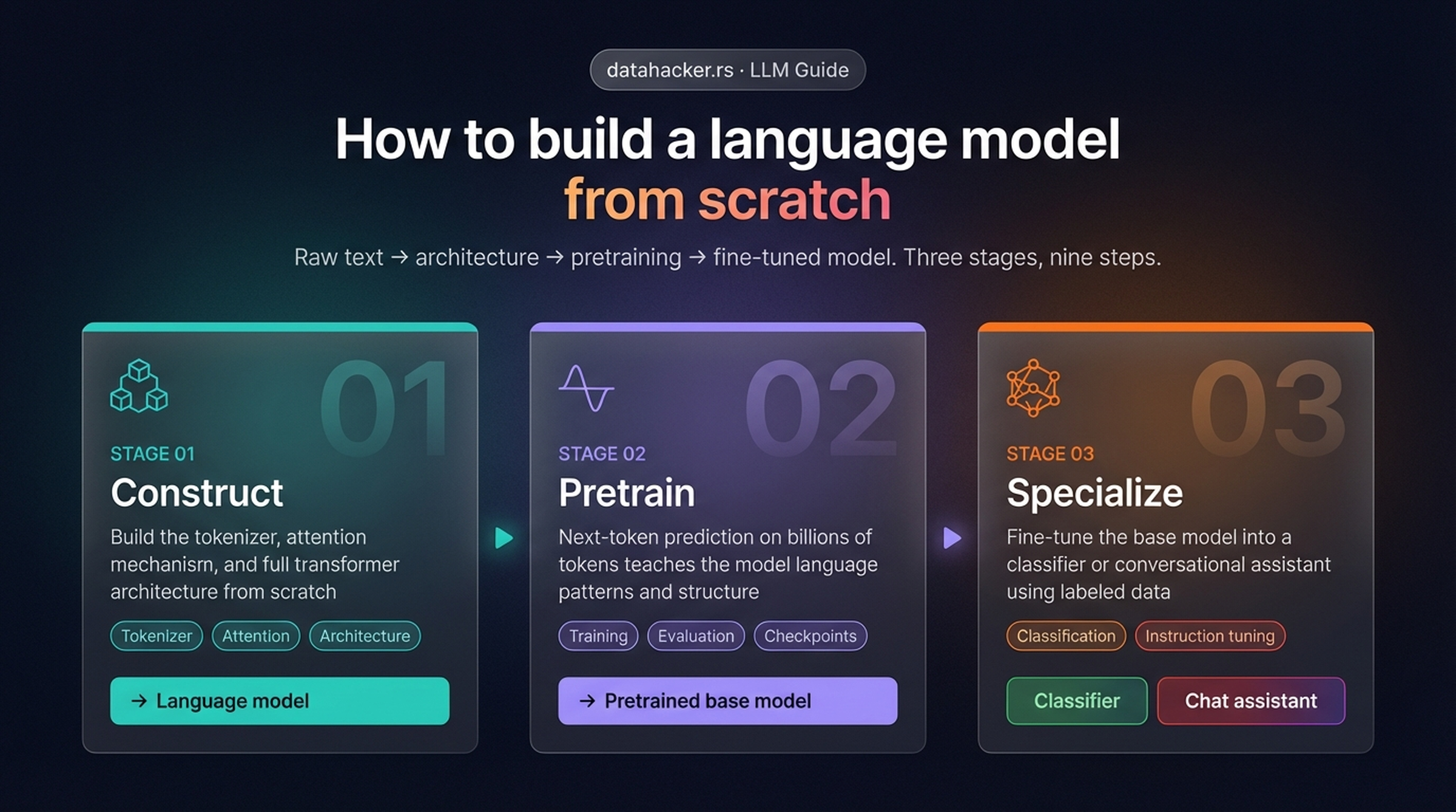 datahacker.rs · LLM Guide

How to build a language model from scratch

Raw text → architecture → pretraining → fine-tuned model. Three stages, nine steps.

01

STAGE 01

Construct

Build the tokenizer, attention mechanism, and full transformer architecture from scratch

Tokenizer Attention Architecture

→ Language model

02

STAGE 02

Pretrain

Next-token prediction on billions of tokens teaches the model language patterns and structure

Training Evaluation Checkpoints

→ Pretrained base model

03

STAGE 03

Specialize

Fine-tune the base model into a classifier or conversational assistant using labeled data

Classification Instruction tuning

Classifier Chat assistant